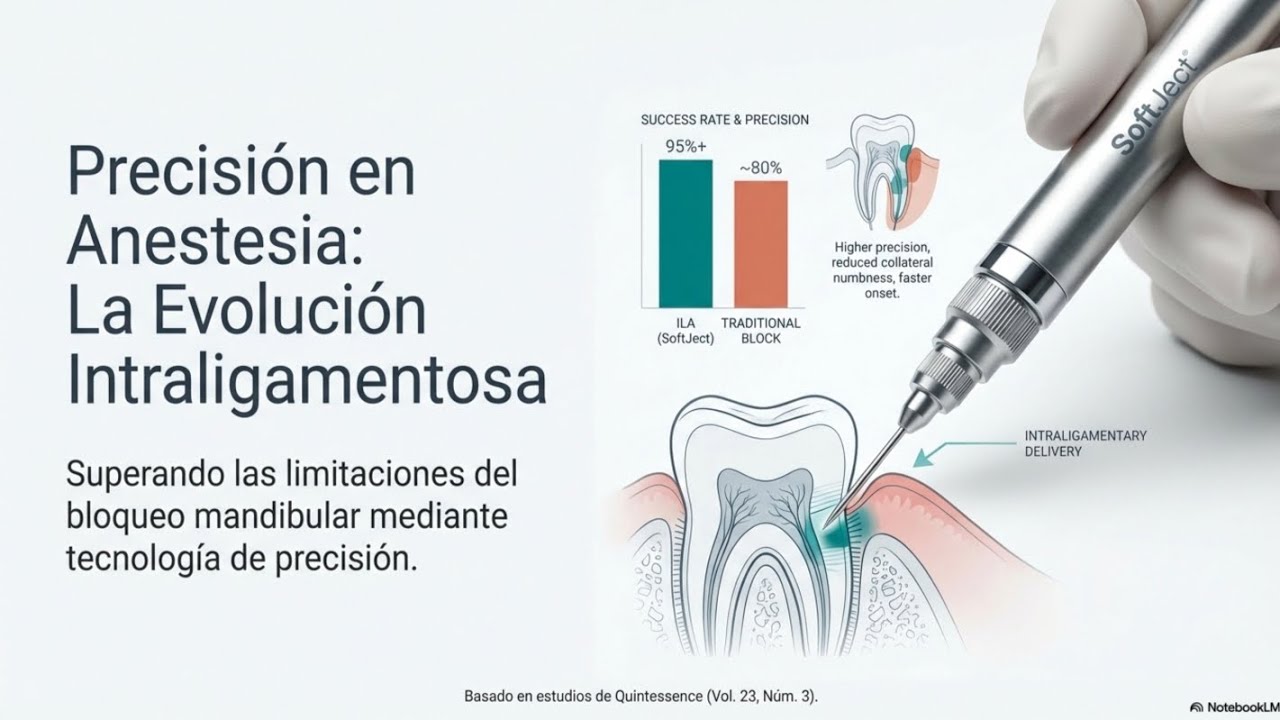 Precisión en Anestesia: La Evolución Intraligamentosa

Superando las limitaciones del bloqueo mandibular mediante tecnología de precisión.

SUCCESS RATE & PRECISION

95%+

~80%

ILA (SoftJect)

TRADITIONAL BLOCK

Higher precision, reduced collateral numbness, faster onset.

SoftJect®

INTRALIGAMENTARY DELIVERY

Basado en estudios de Quintessence (Vol. 23, Núm. 3).

NotebookLM